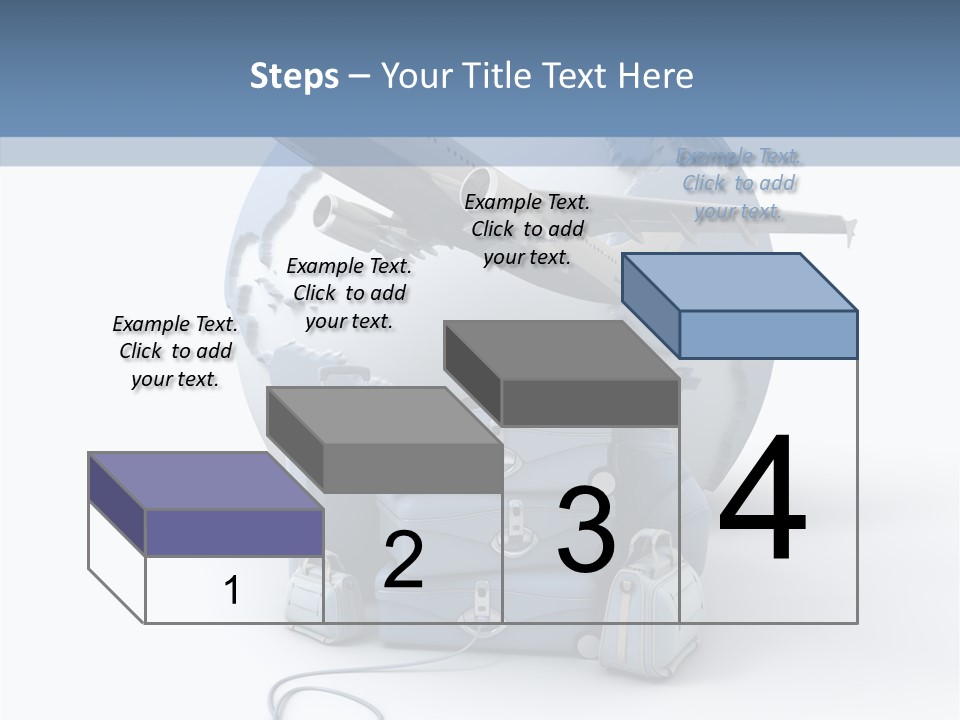 Steps – Your Title Text Here

Example Text. Click to add your text.

Example Text. Click to add your text.

Example Text. Click to add your text.

Example Text. Click to add your text.

1

2

3

4